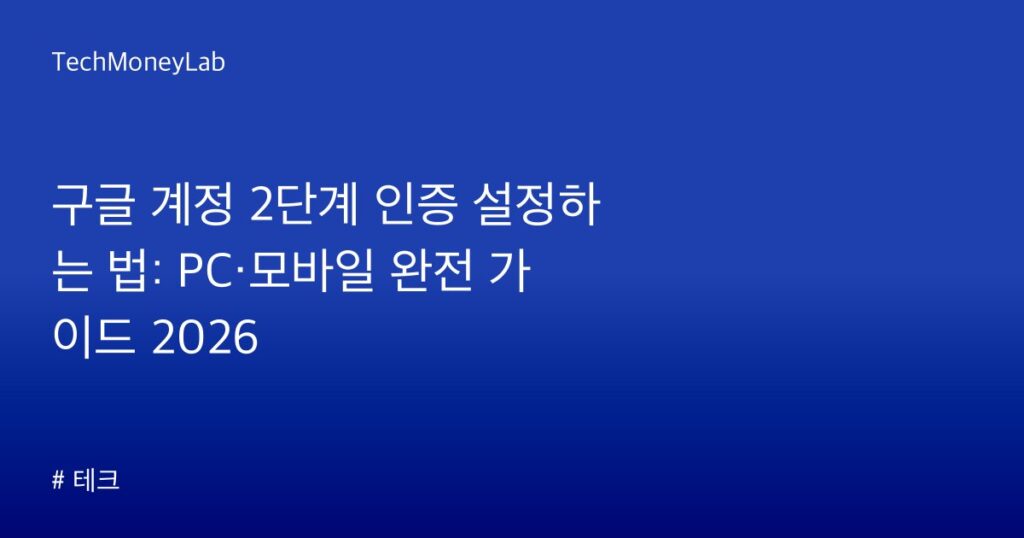 TechMoneyLab

구글 계정 2단계 인증 설정하는 법: PC·모바일 완전 가이드 2026

# 테크